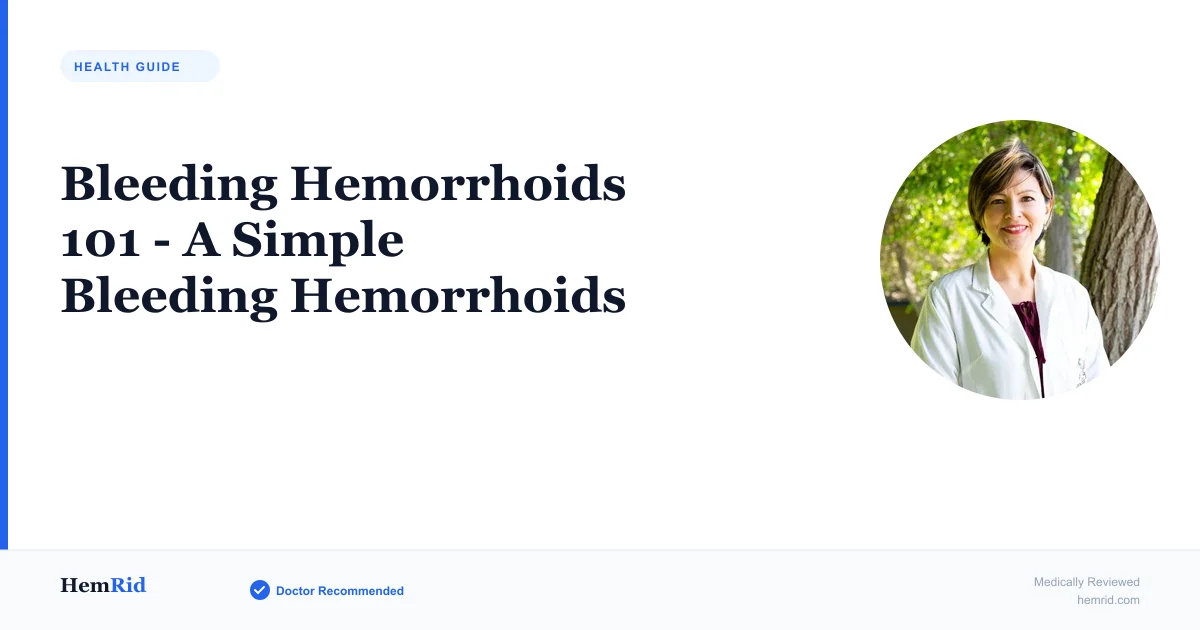 HEALTH GUIDE

Bleeding Hemorrhoids 101 - A Simple Bleeding Hemorrhoids

HemRid

Doctor Recommended

Medically Reviewed
hemrid.com